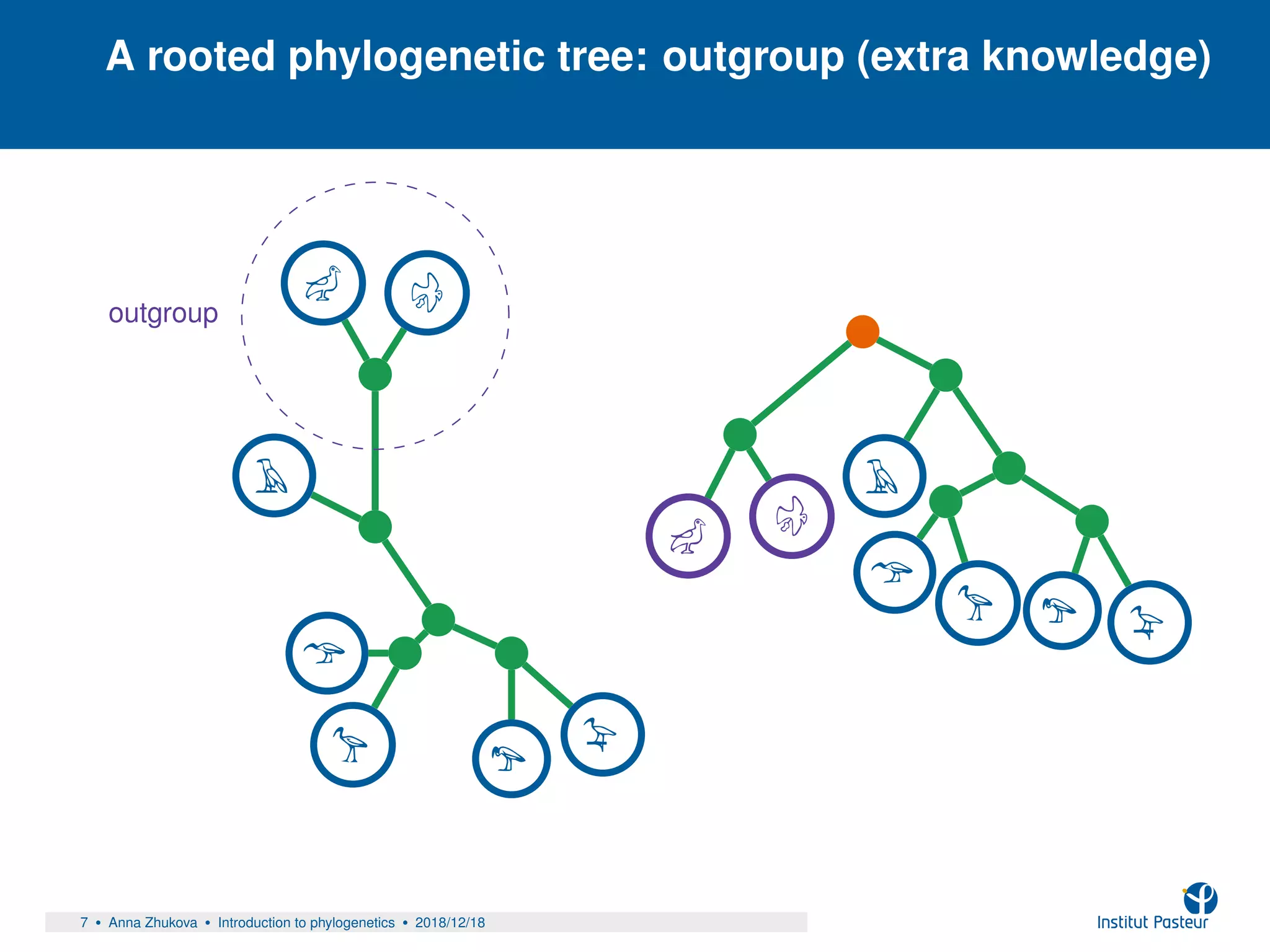 A rooted phylogenetic tree: outgroup (extra knowledge)

outgroup

7 • Anna Zhukova • Introduction to phylogenetics • 2018/12/18

Institut Pasteur